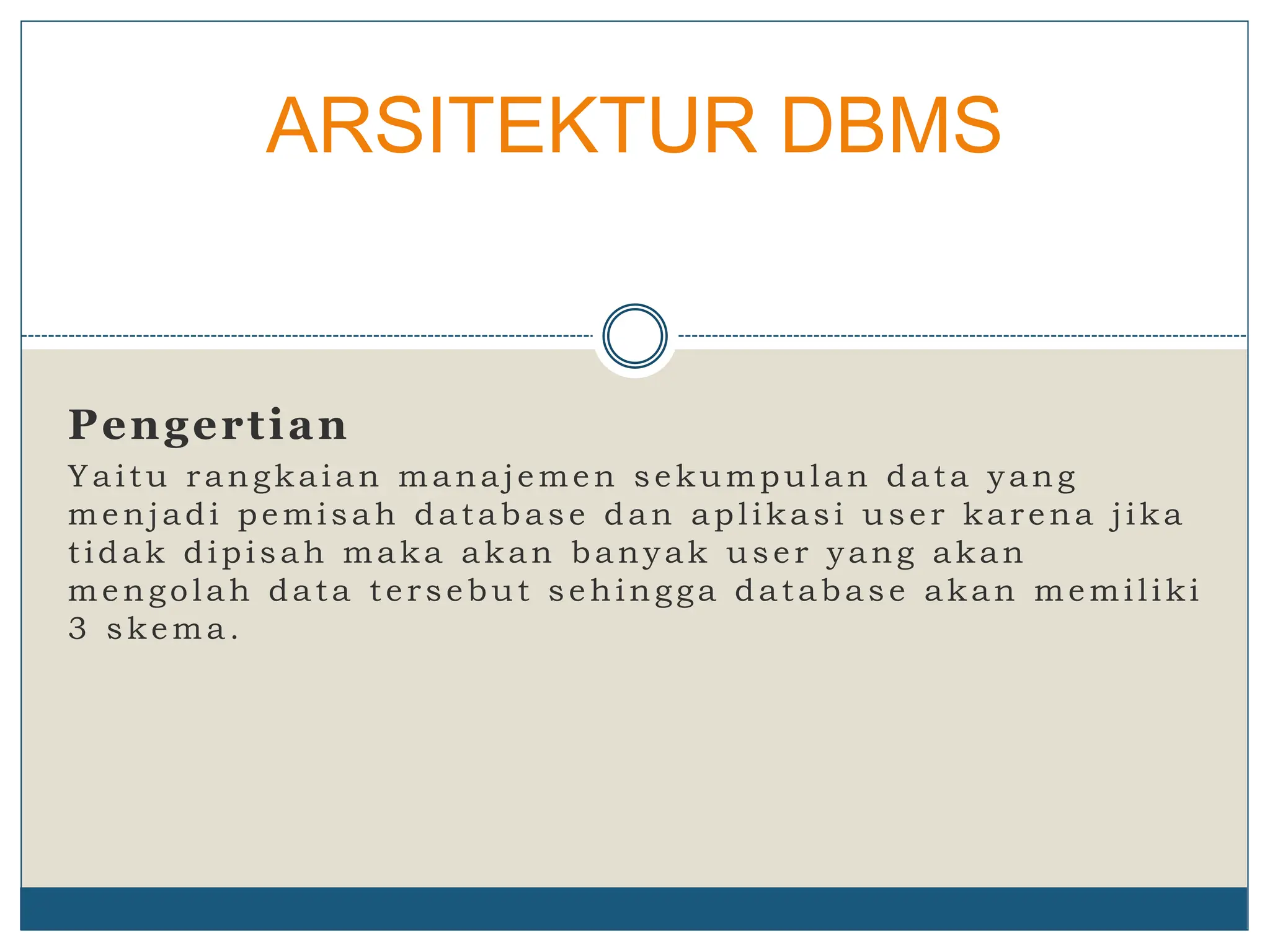 ARSITEKTUR DBMS

Pengertian

Yaitu rangkaian manajemen sekumpulan data yang menjadi pemisah database dan aplikasi user karena jika tidak dipisah maka akan banyak user yang akan mengolah data tersebut sehingga database akan memiliki 3 skema.